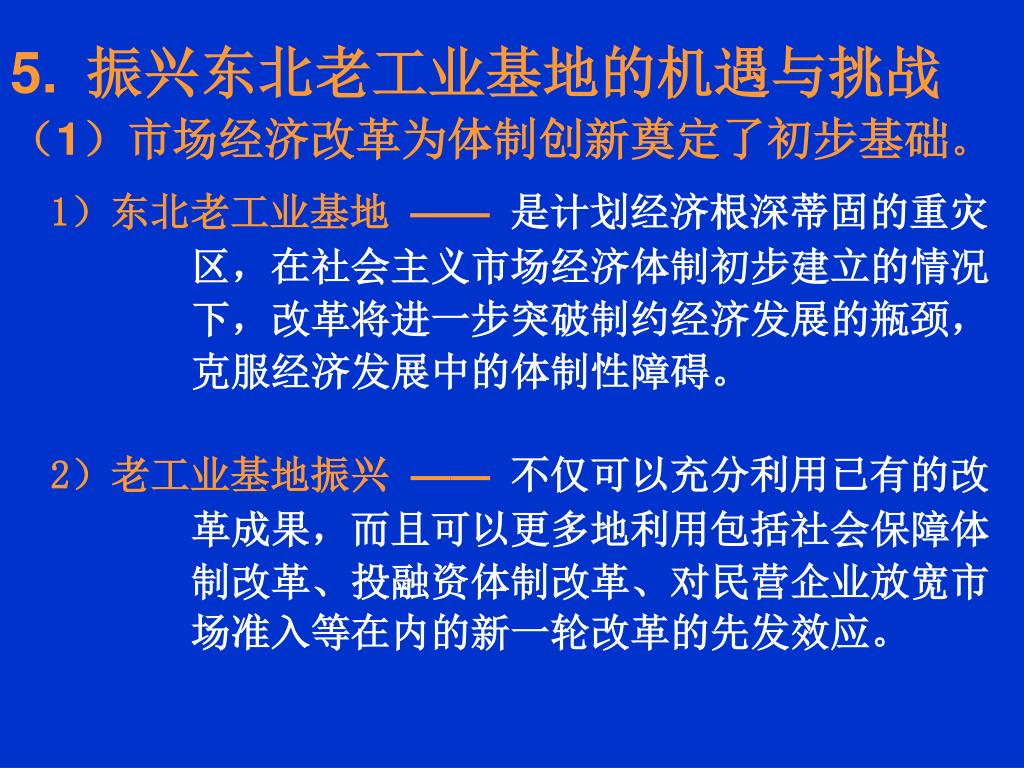 5. 振兴东北老工业基地的机遇与挑战

（1）市场经济改革为体制创新奠定了初步基础。

1）东北老工业基地 —— 是计划经济根深蒂固的重灾区，在社会主义市场经济体制初步建立的情况下，改革将进一步突破制约经济发展的瓶颈，克服经济发展中的体制性障碍。

2）老工业基地振兴 —— 不仅可以充分利用已有的改革成果，而且可以更多地利用包括社会保障体制改革、投融资体制改革、对民营企业放宽市场准入等在内的新一轮改革的先发效应。